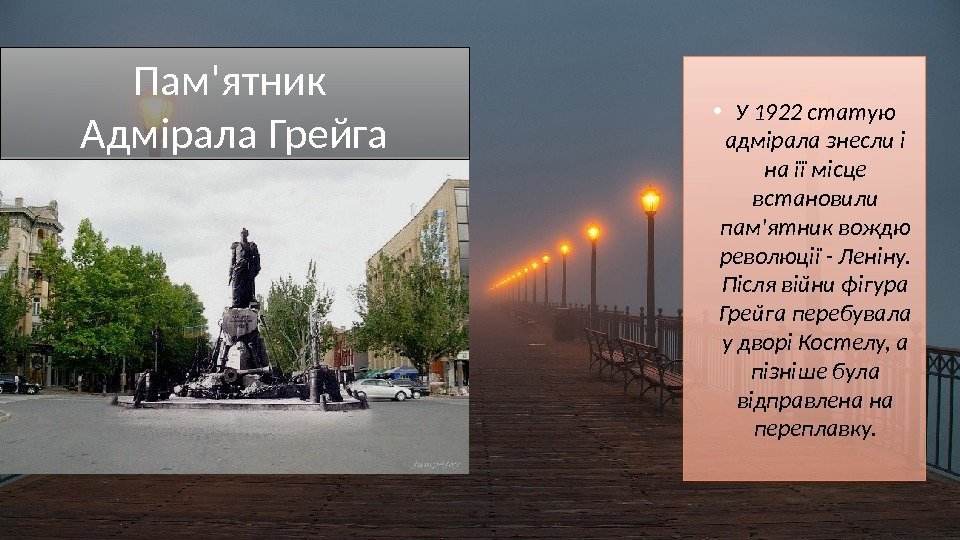 Пам'ятник Адмірала Грейга

• У 1922 статую адмірала знесли і на її місце встановили пам'ятник вождю революції - Леніну. Після війни фігура Грейга перебувала у дворі Костелу, а пізніше була відправлена на переплавку.